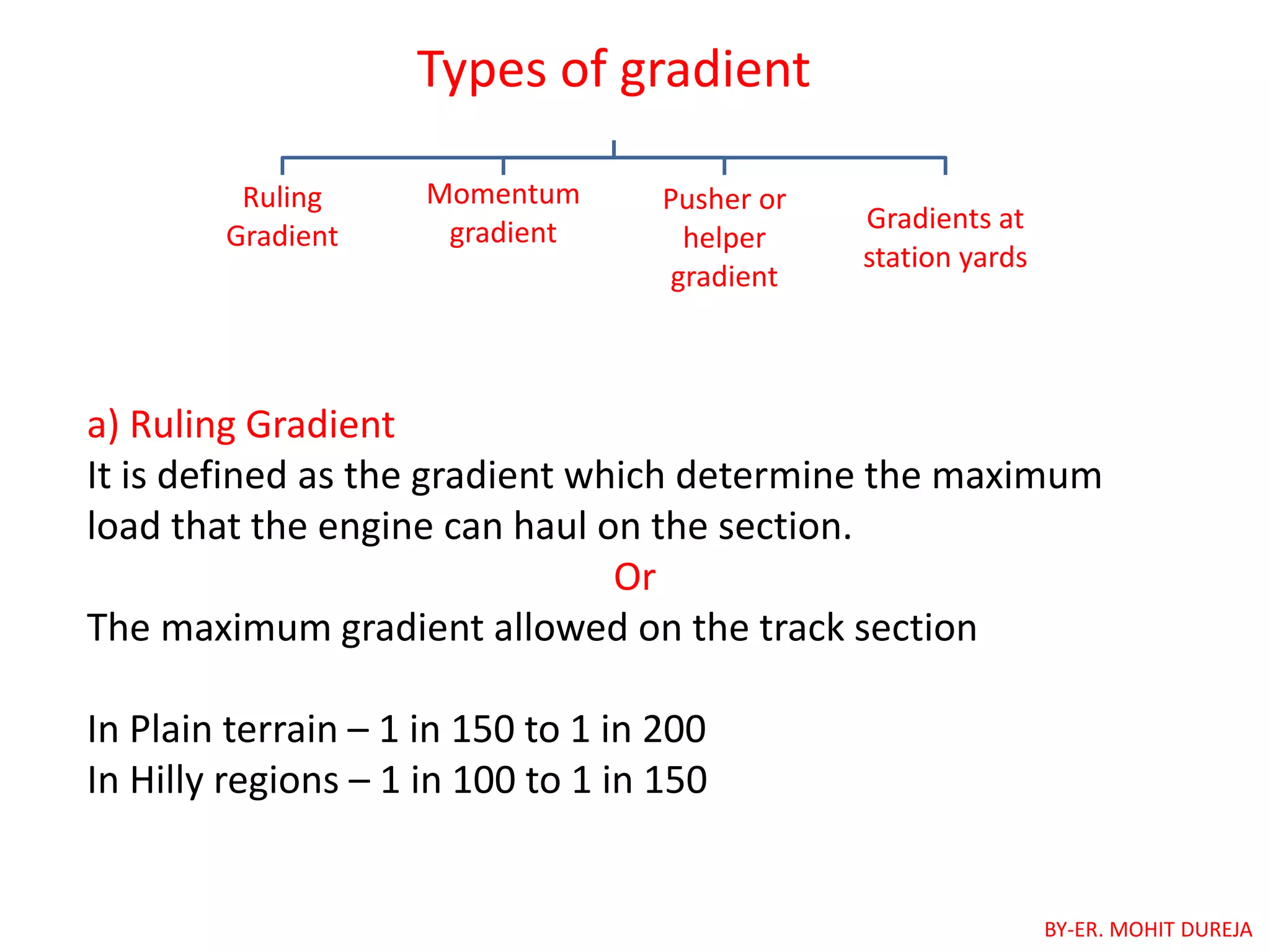 Types of gradient

Ruling Gradient

Momentum gradient

Pusher or helper gradient

Gradients at station yards

a) Ruling Gradient
It is defined as the gradient which determine the maximum load that the engine can haul on the section.

Or

The maximum gradient allowed on the track section

In Plain terrain – 1 in 150 to 1 in 200
In Hilly regions – 1 in 100 to 1 in 150

BY-ER. MOHIT DUREJA